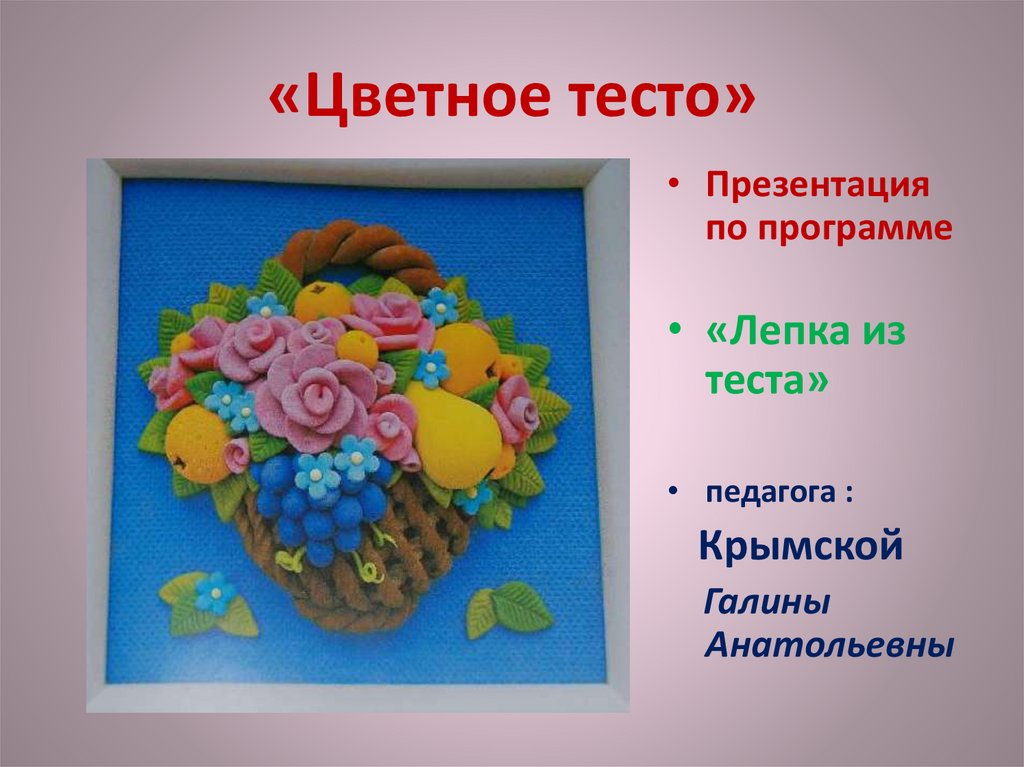 «Цветное тесто»

• Презентация по программе

• «Лепка из теста»

• педагога :

Крымской

Галины Анатольевны